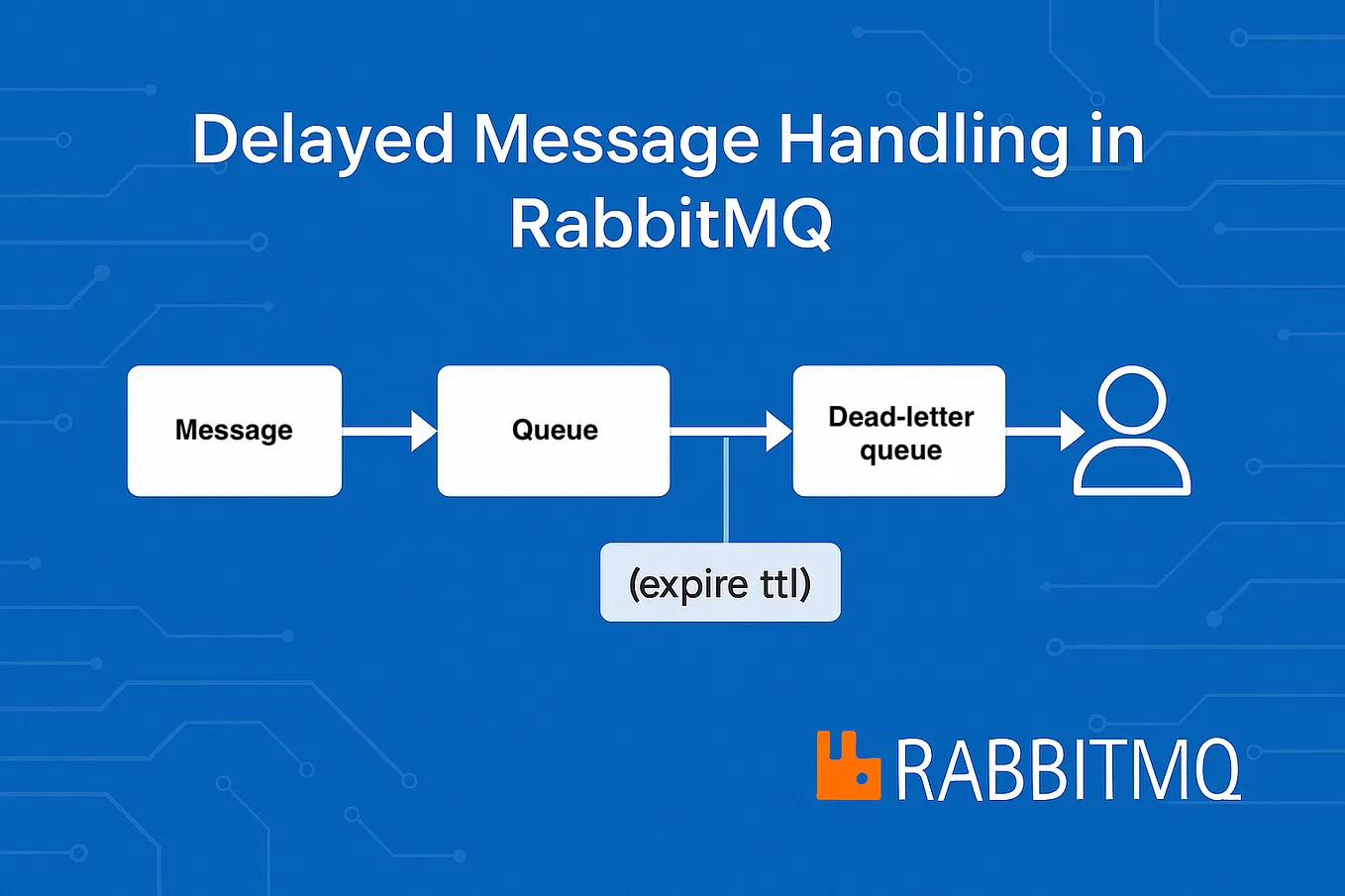 Delayed Message Handling in RabbitMQ

Message

Queue

Dead-letter queue

(expire ttl)

RABBITMQ